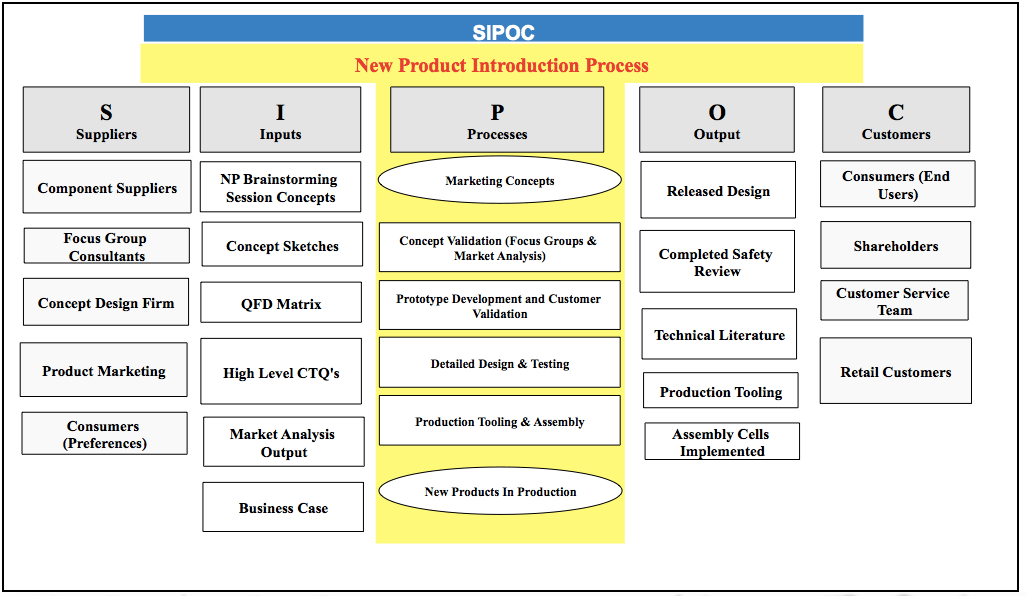 SIPOC

New Product Introduction Process

S
Suppliers

Component Suppliers

Focus Group Consultants

Concept Design Firm

Product Marketing

Consumers (Preferences)

I
Inputs

NP Brainstorming Session Concepts

Concept Sketches

QFD Matrix

High Level CTQ's

Market Analysis Output

Business Case

P
Processes

Marketing Concepts

Concept Validation (Focus Groups & Market Analysis)

Prototype Development and Customer Validation

Detailed Design & Testing

Production Tooling & Assembly

New Products In Production

O
Output

Released Design

Completed Safety Review

Technical Literature

Production Tooling

Assembly Cells Implemented

C
Customers

Consumers (End Users)

Shareholders

Customer Service Team

Retail Customers